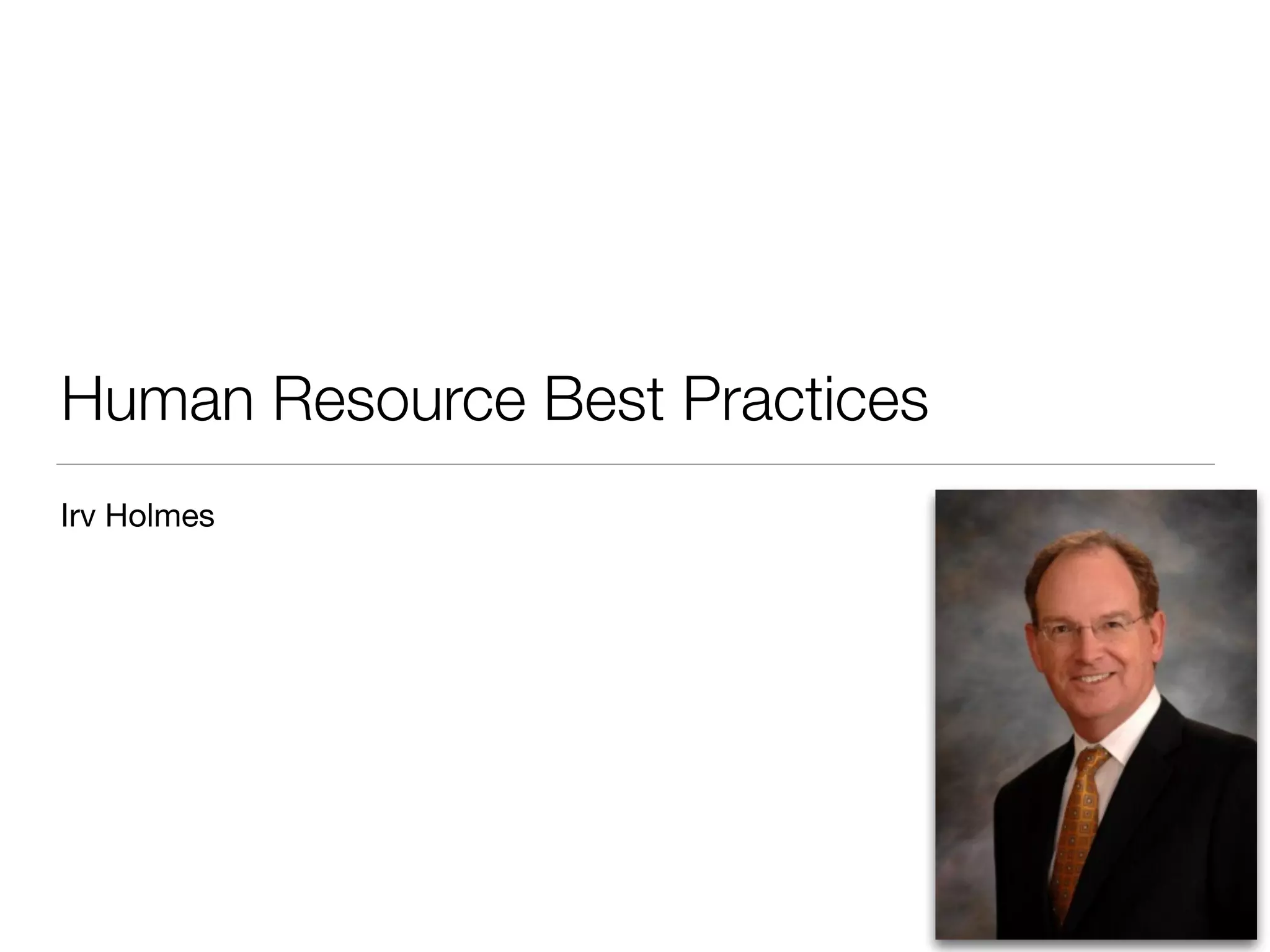 Human Resource Best Practices

Irv Holmes